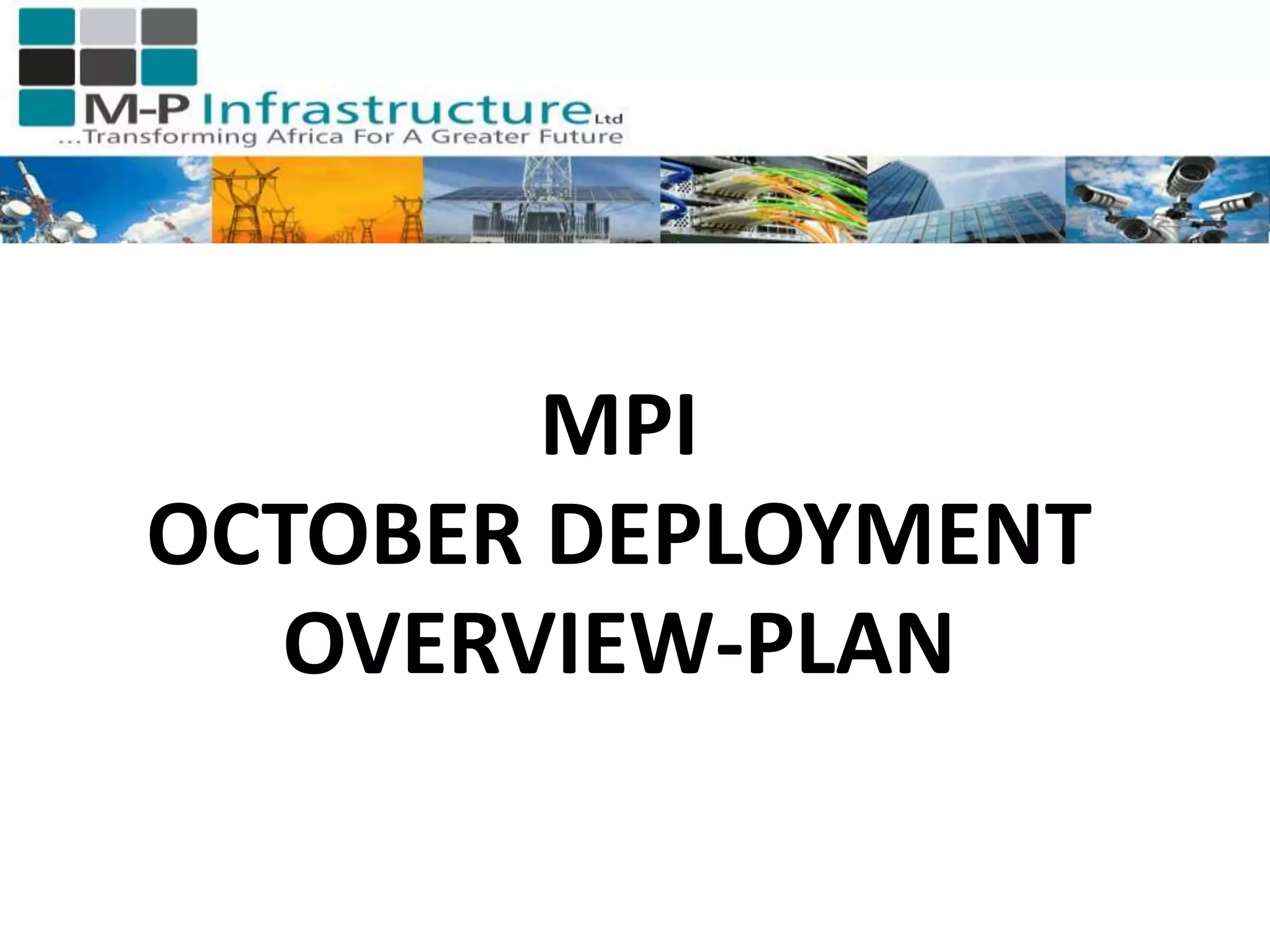 M-P Infrastructure Ltd
...Transforming Africa For A Greater Future

MPI
OCTOBER DEPLOYMENT
OVERVIEW-PLAN